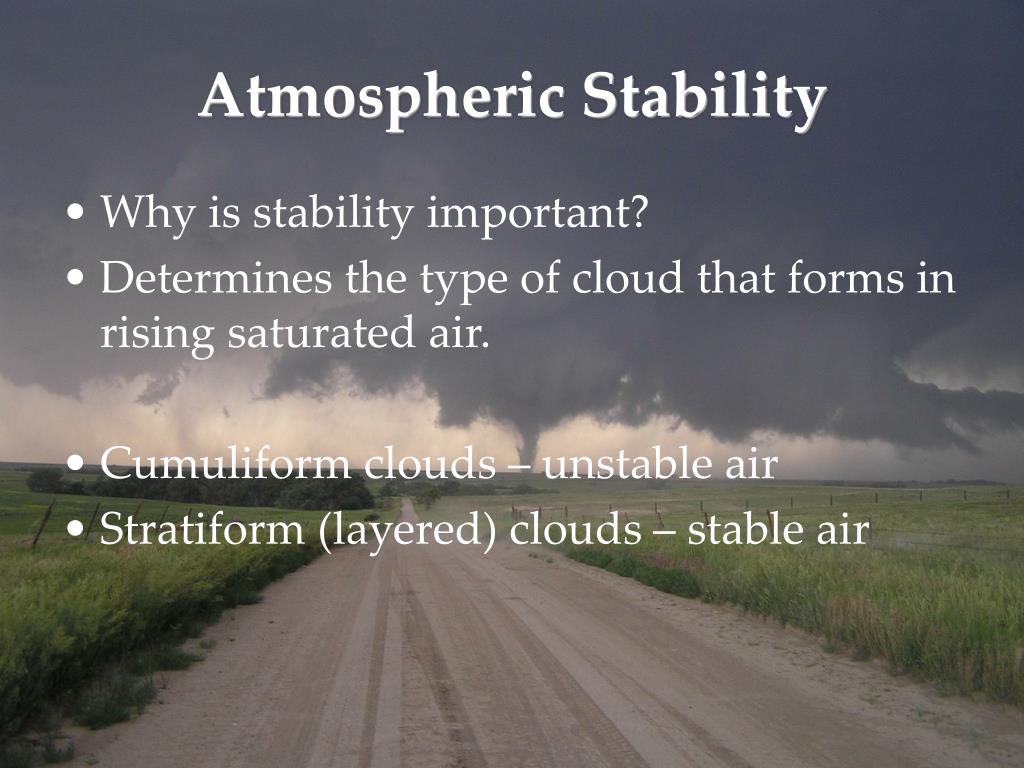 Atmospheric Stability

• Why is stability important?
• Determines the type of cloud that forms in rising saturated air.

• Cumuliform clouds – unstable air
• Stratiform (layered) clouds – stable air